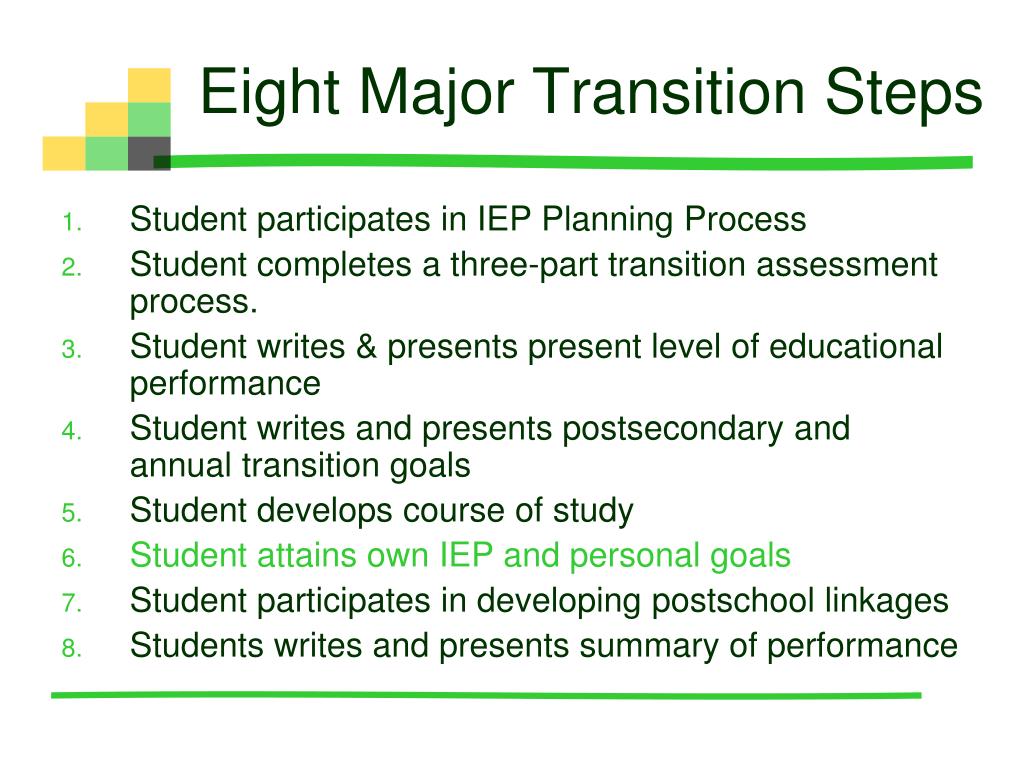 Eight Major Transition Steps

1. Student participates in IEP Planning Process
2. Student completes a three-part transition assessment process.
3. Student writes & presents present level of educational performance
4. Student writes and presents postsecondary and annual transition goals
5. Student develops course of study
6. Student attains own IEP and personal goals
7. Student participates in developing postschool linkages
8. Students writes and presents summary of performance